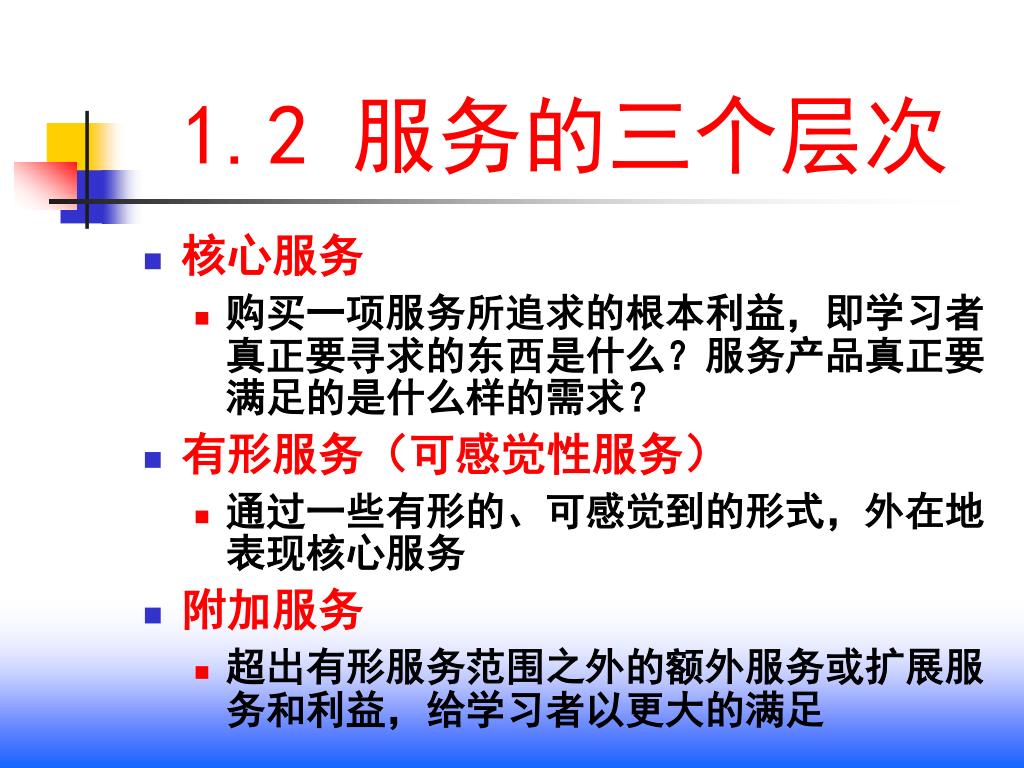 1.2 服务的三个层次

核心服务

购买一项服务所追求的根本利益，即学习者真正要寻求的东西是什么？服务产品真正要满足的是什么样的需求？

有形服务（可感觉性服务）

通过一些有形的、可感觉到的形式，外在地表现核心服务

附加服务

超出有形服务范围之外的额外服务或扩展服务和利益，给学习者以更大的满足